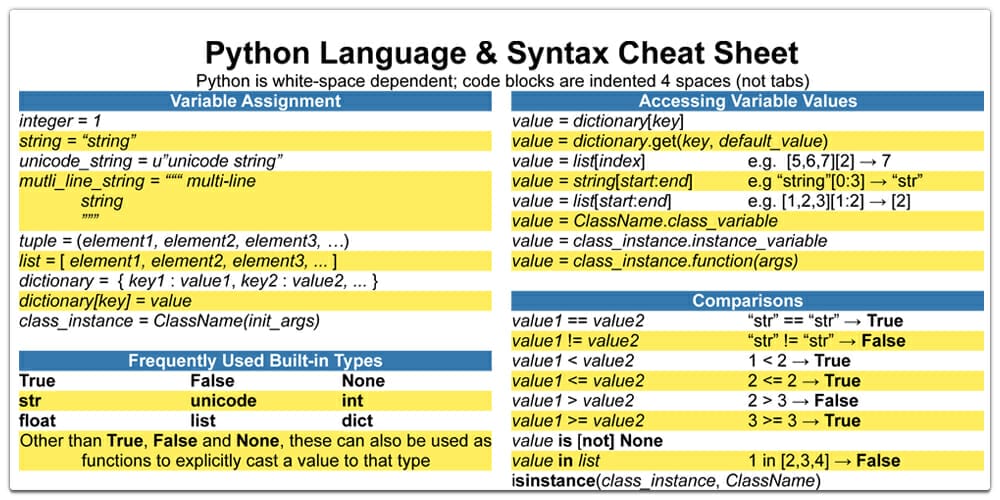 Python Language & Syntax Cheat Sheet

Python is white-space dependent; code blocks are indented 4 spaces (not tabs)

Variable Assignment

integer = 1
string = “string”
unicode_string = u”unicode string”
mutli_line_string = “““ multi-line
string
”””
tuple = (element1, element2, element3, …)
list = [ element1, element2, element3, ... ]
dictionary = { key1 : value1, key2 : value2, ... }
dictionary[key] = value
class_instance = ClassName(init_args)

Frequently Used Built-in Types

| True | False | None |
|---|---|---|
| str | unicode | int |
| float | list | dict |

Other than True, False and None, these can also be used as functions to explicitly cast a value to that type

Accessing Variable Values

value = dictionary[key]
value = dictionary.get(key, default_value)
value = list[index] e.g. [5,6,7][2] → 7
value = string[start:end] e.g “string”[0:3] → “str”
value = list[start:end] e.g. [1,2,3][1:2] → [2]
value = ClassName.class_variable
value = class_instance.instance_variable
value = class_instance.function(args)

Comparisons

value1 == value2 “str” == “str” → True
value1 != value2 “str” != “str” → False
value1 < value2 1 < 2 → True
value1 <= value2 2 <= 2 → True
value1 > value2 2 > 3 → False
value1 >= value2 3 >= 3 → True
value is [not] None
value in list 1 in [2,3,4] → False
isinstance(class_instance, ClassName)